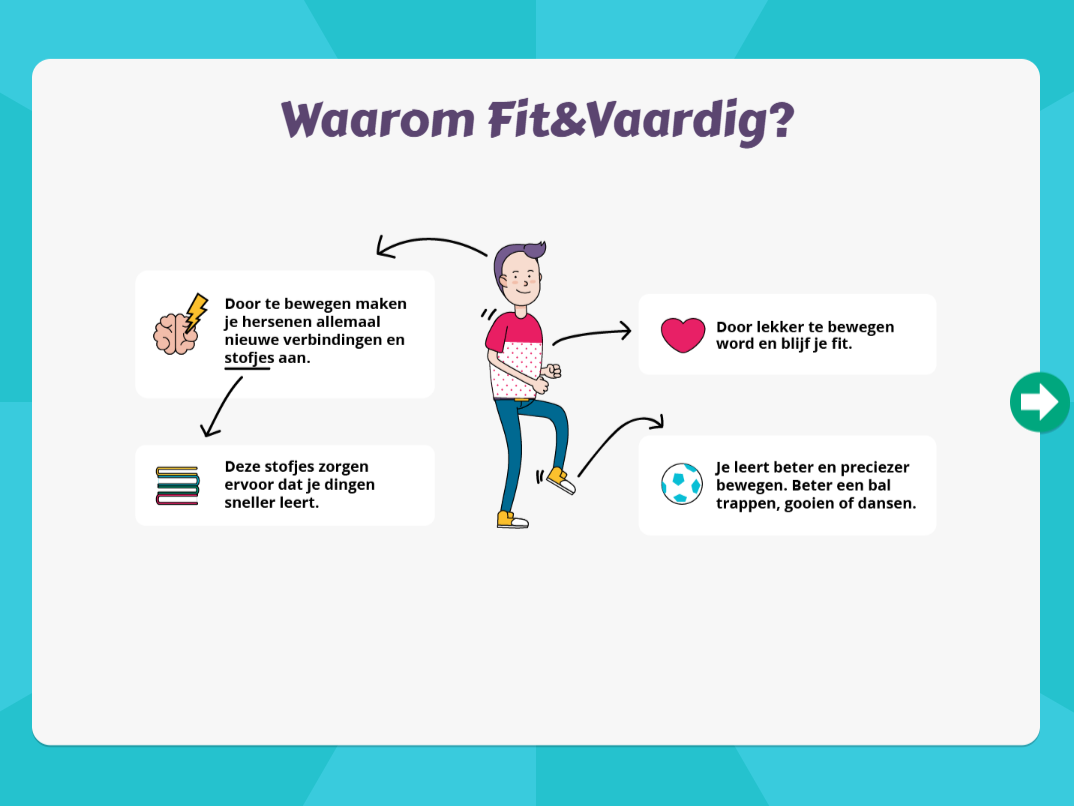 Waarom Fit&Vaardig?

Door te bewegen maken je hersenen allemaal nieuwe verbindingen en stofjes aan.

Deze stofjes zorgen ervoor dat je dingen sneller leert.

Door lekker te bewegen word en blijf je fit.

Je leert beter en preciezer bewegen. Beter een bal trappen, gooien of dansen.